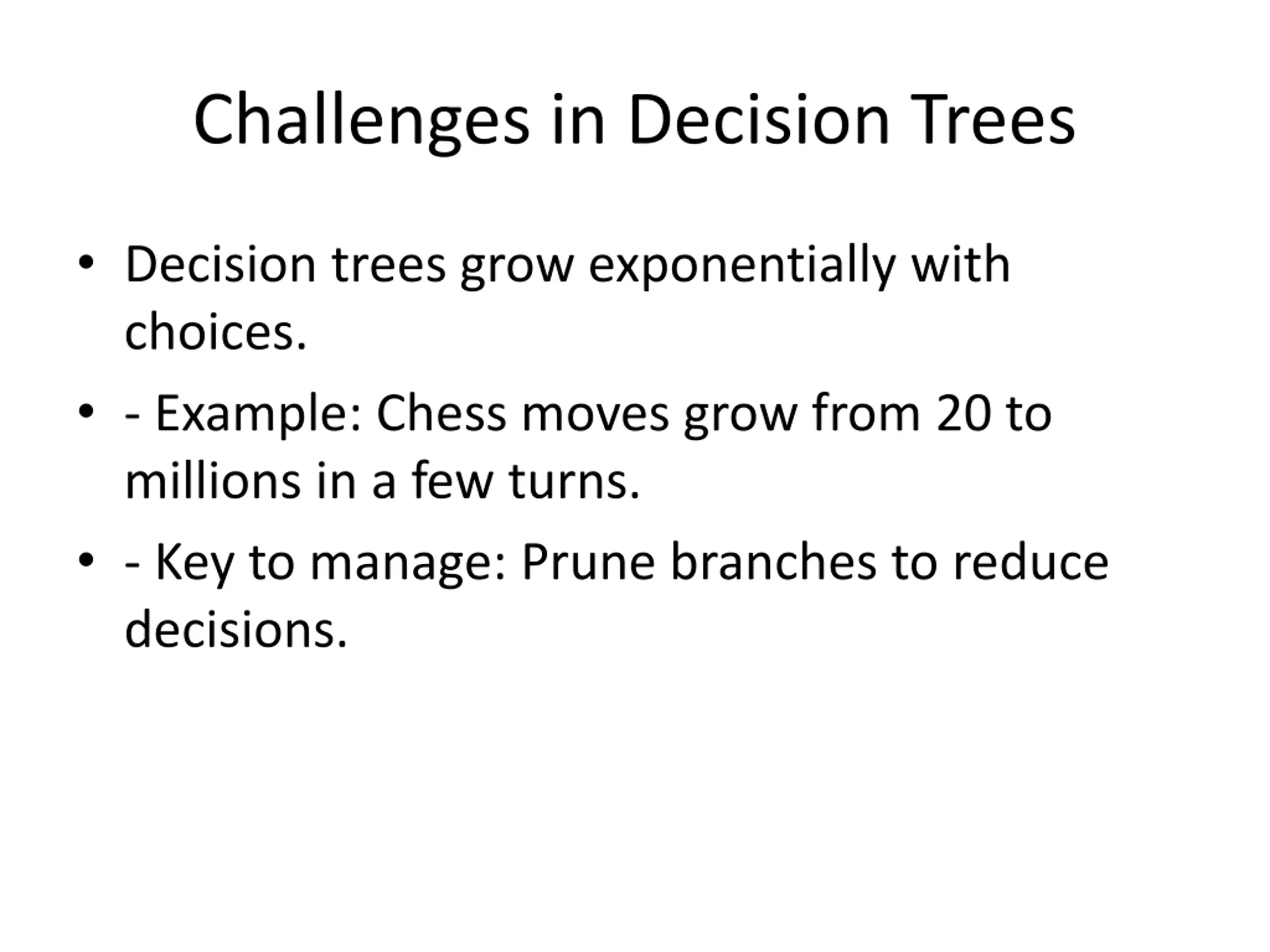 Challenges in Decision Trees

• Decision trees grow exponentially with choices.

• - Example: Chess moves grow from 20 to millions in a few turns.

• - Key to manage: Prune branches to reduce decisions.